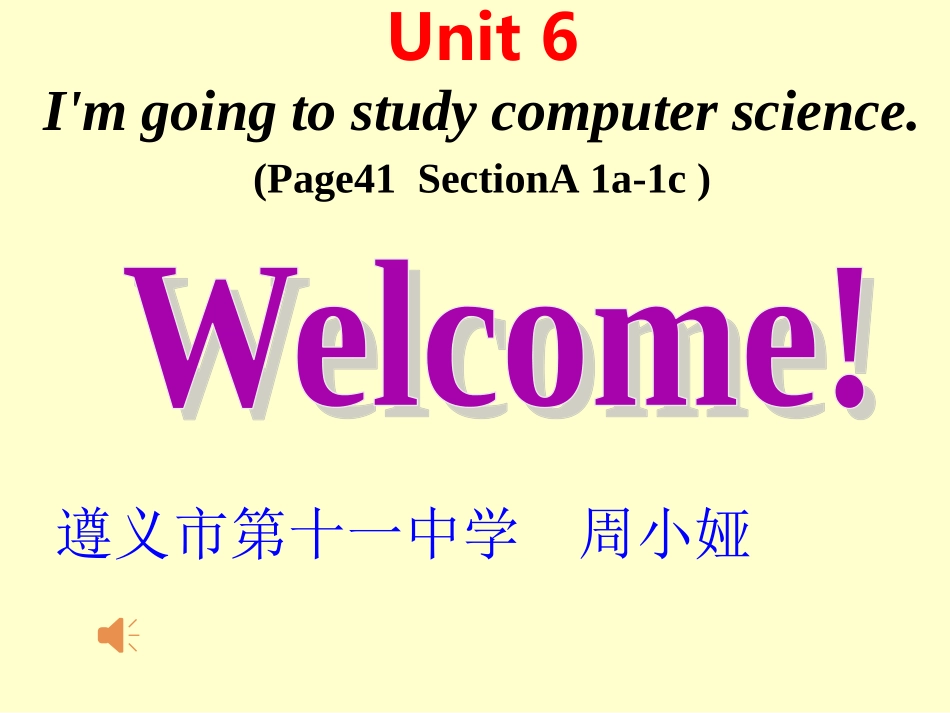 Unit 6

I'm going to study computer science.

(Page41 SectionA 1a-1c )

Welcome!

遵义市第十一中学 周小娅